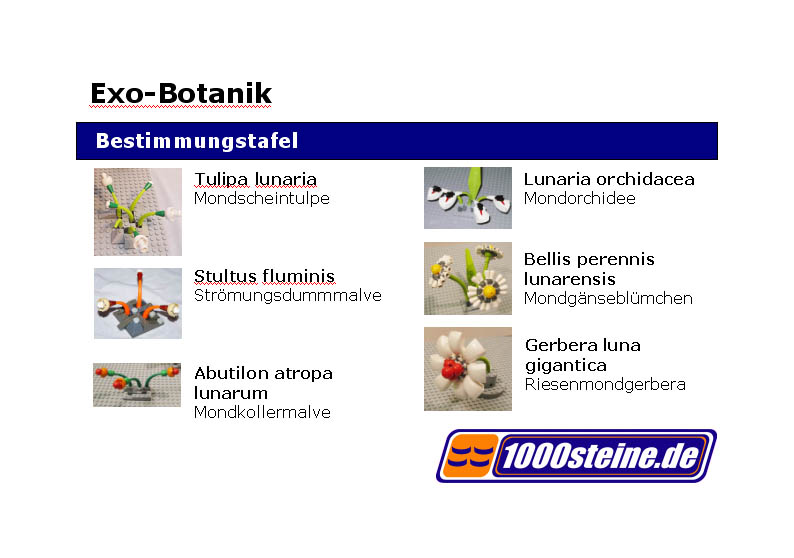 Exo-Botanik

Bestimmungstafel

Tulipa lunaria
Mondscheintulpe

Stultus fluminis
Strömungsdummmalve

Abutilon atropa lunarum
Mondkollermalve

Lunaria orchidacea
Mondorchidee

Bellis perennis lunarensis
Mondgänseblümchen

Gerbera luna gigantica
Riesenmondgerbera

1000steine.de